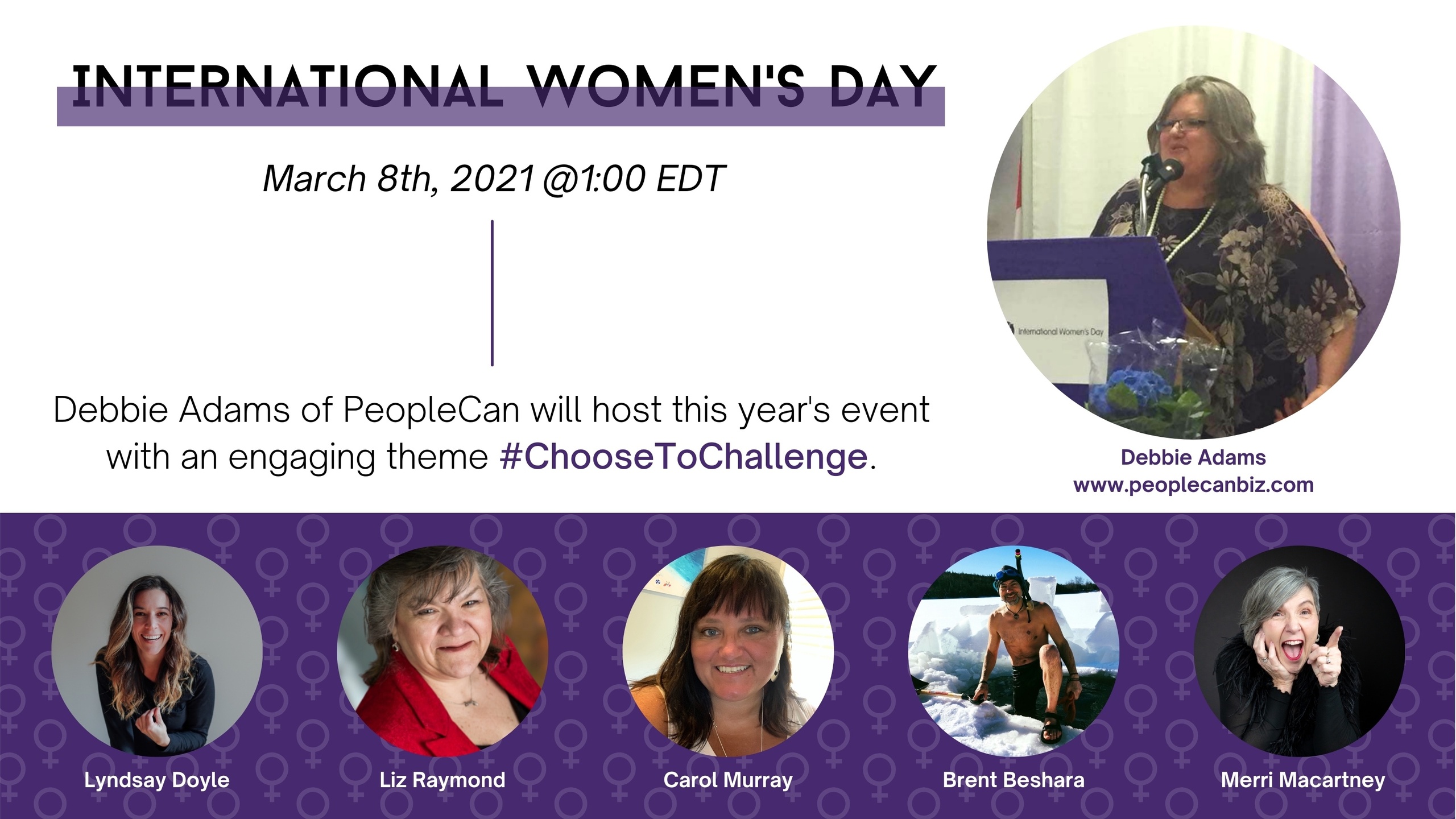 INTERNATIONAL WOMEN'S DAY

March 8th, 2021 @1:00 EDT

Debbie Adams of PeopleCan will host this year's event with an engaging theme #ChooseToChallenge.

International Women's Day

Debbie Adams
www.peoplecanbiz.com

Lyndsay Doyle

Liz Raymond

Carol Murray

Brent Beshara

Merri Macartney